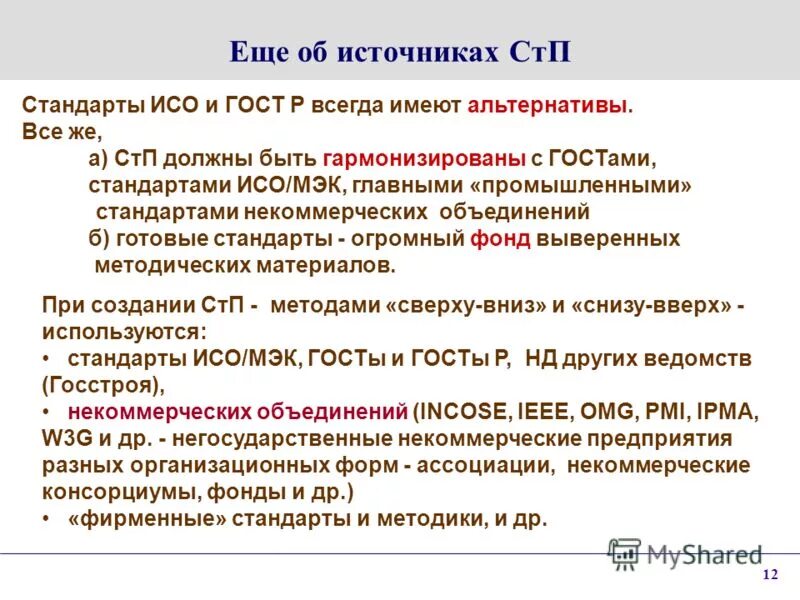 Еще об источниках СтП

Стандарты ИСО и ГОСТ Р всегда имеют альтернативы.
Все же,
а) СтП должны быть гармонизированы с ГОСТами, стандартами ИСО/МЭК, главными «промышленными» стандартами некоммерческих объединений
б) готовые стандарты - огромный фонд выверенных методических материалов.

При создании СтП - методами «сверху-вниз» и «снизу-вверх» - используются:
• стандарты ИСО/МЭК, ГОСТы и ГОСТы Р, НД других ведомств (Госстроя),
• некоммерческих объединений (INCOSE, IEEE, OMG, PMI, IPMA, W3G и др. - негосударственные некоммерческие предприятия разных организационных форм - ассоциации, некоммерческие консорциумы, фонды и др.)
• «фирменные» стандарты и методики, и др.

MyShared

12